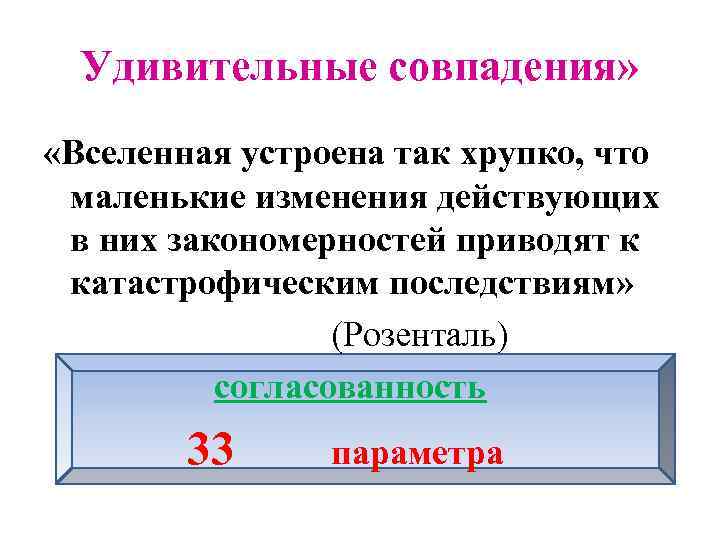 Удивительные совпадения»

«Вселенная устроена так хрупко, что маленькие изменения действующих в них закономерностей приводят к катастрофическим последствиям»

(Розенталь)

согласованность

33 параметра